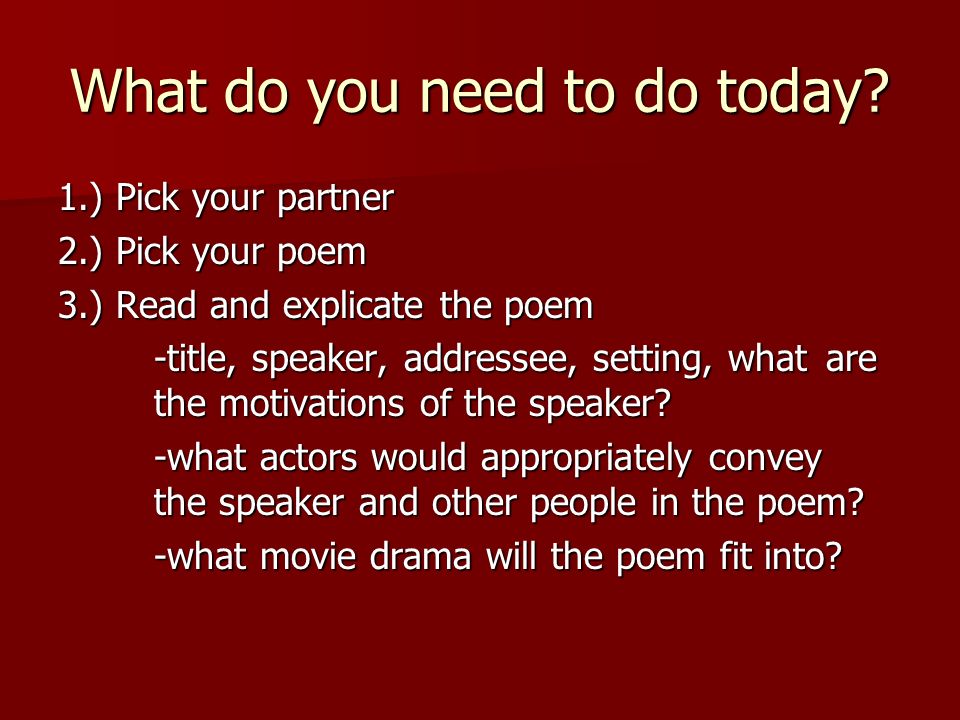 What do you need to do today?

1.) Pick your partner

2.) Pick your poem

3.) Read and explicate the poem

-title, speaker, addressee, setting, what are the motivations of the speaker?

-what actors would appropriately convey the speaker and other people in the poem?

-what movie drama will the poem fit into?